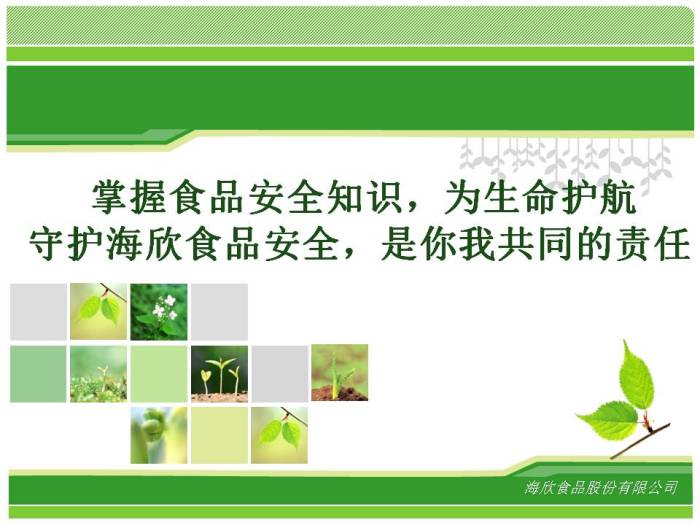 掌握食品安全知识，为生命护航
守护海欣食品安全，是你我共同的责任

海欣食品股份有限公司